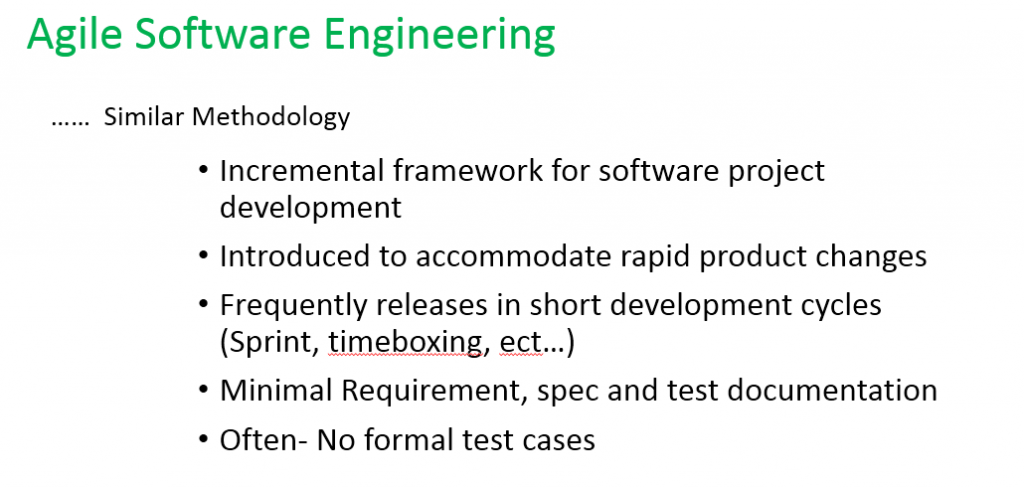 Agile Software Engineering

…… Similar Methodology

• Incremental framework for software project development
• Introduced to accommodate rapid product changes
• Frequently releases in short development cycles (Sprint, timeboxing, ect…)
• Minimal Requirement, spec and test documentation
• Often- No formal test cases